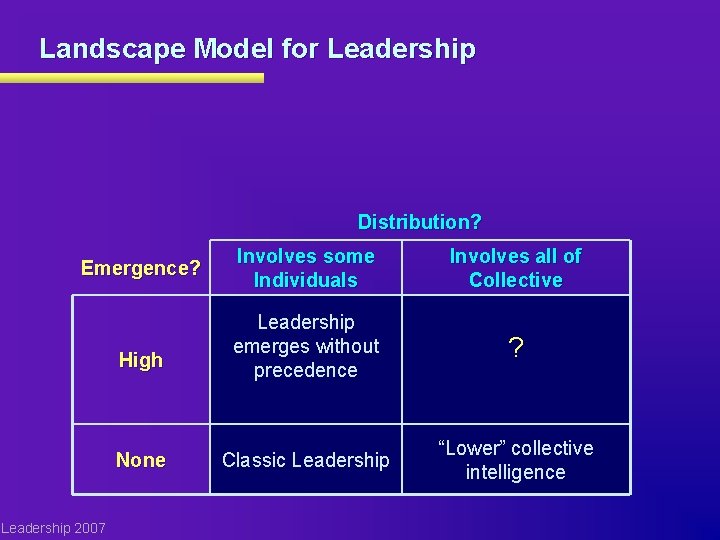 Landscape Model for Leadership

Distribution?

| Emergence? | Involves some Individuals | Involves all of Collective |
|---|---|---|
| High | Leadership emerges without precedence | ? |
| None | Classic Leadership | “Lower” collective intelligence |

Leadership 2007